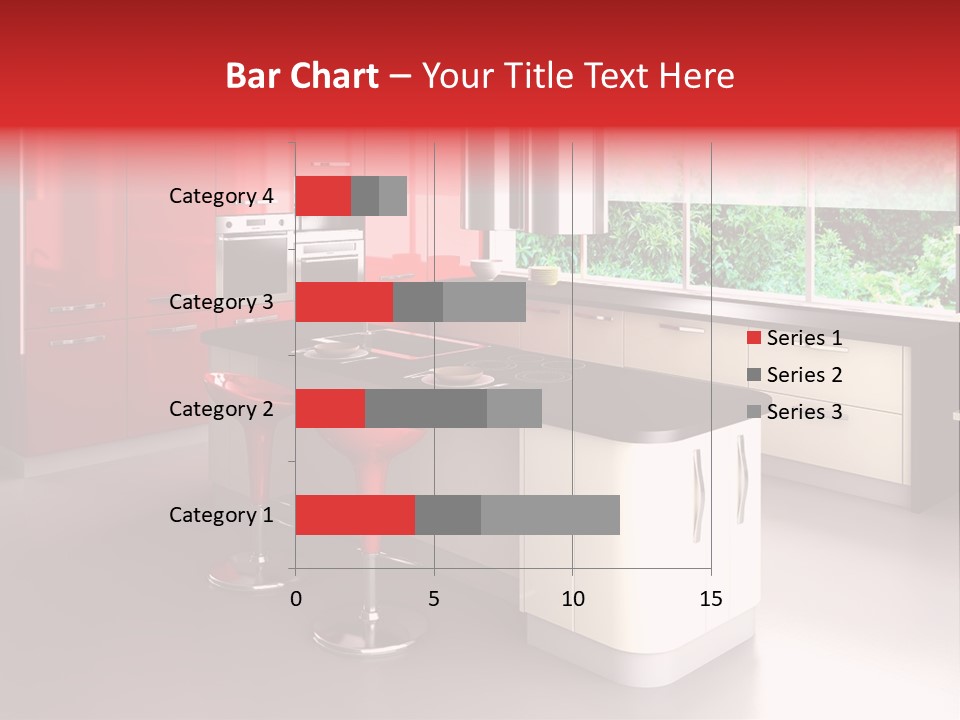 Bar Chart – Your Title Text Here

Category 4
Category 3
Category 2
Category 1

0
5
10
15

Series 1
Series 2
Series 3